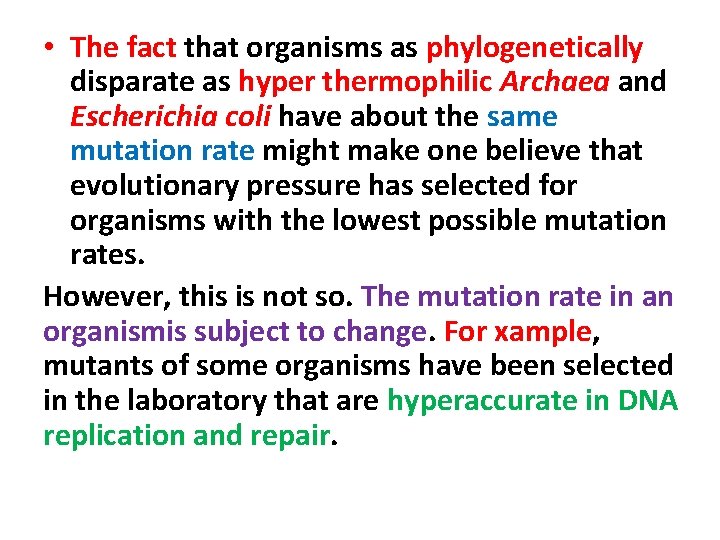 • The fact that organisms as phylogenetically disparate as hyper thermophilic Archaea and Escherichia coli have about the same mutation rate might make one believe that evolutionary pressure has selected for organisms with the lowest possible mutation rates.

However, this is not so. The mutation rate in an organismis subject to change. For xample, mutants of some organisms have been selected in the laboratory that are hyperaccurate in DNA replication and repair.